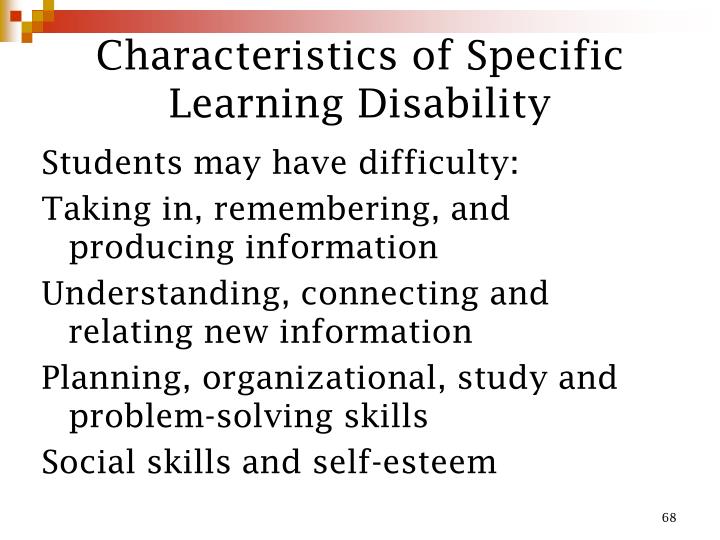 Characteristics of Specific Learning Disability

Students may have difficulty:

Taking in, remembering, and producing information

Understanding, connecting and relating new information

Planning, organizational, study and problem-solving skills

Social skills and self-esteem

68